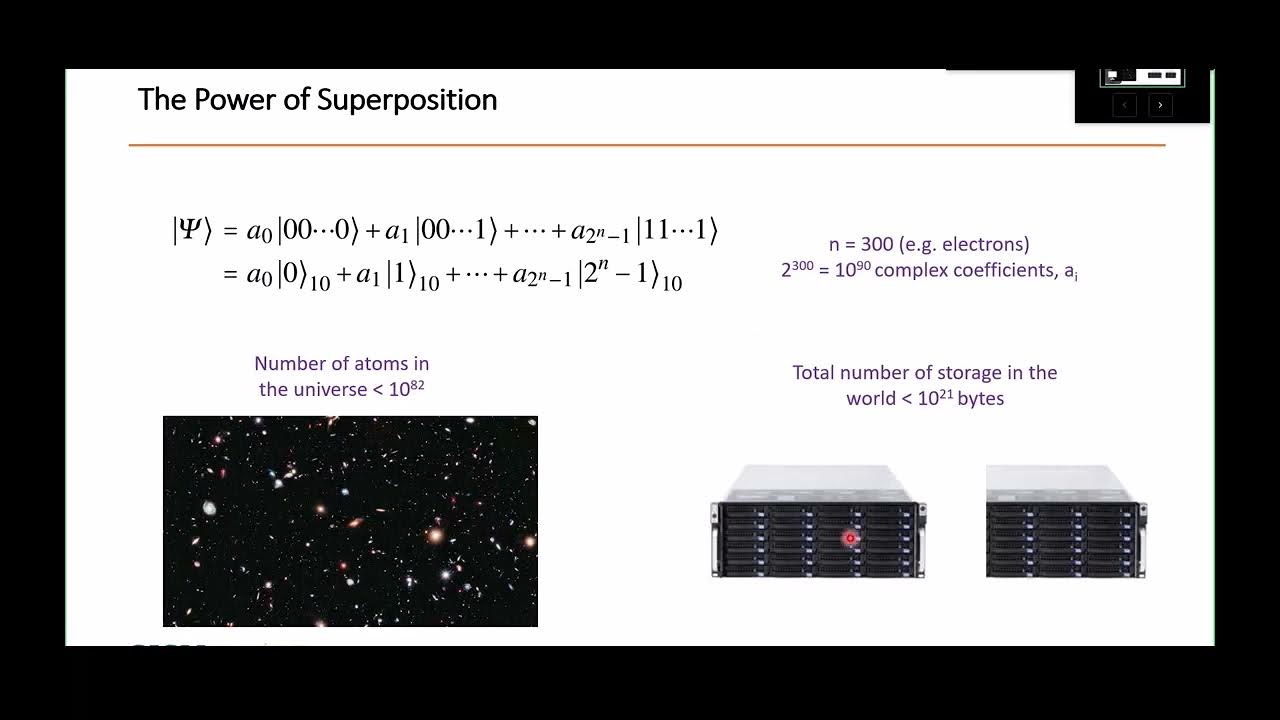 The Power of Superposition

$|\Psi\rangle = a_0|00\cdots0\rangle + a_1|00\cdots1\rangle + \cdots + a_{2^n-1}|11\cdots1\rangle$
$= a_0|0\rangle_{10} + a_1|1\rangle_{10} + \cdots + a_{2^n-1}|2^n-1\rangle_{10}$

n = 300 (e.g. electrons)
$2^{300} = 10^{90}$ complex coefficients, $a_i$

Number of atoms in the universe < $10^{82}$

Total number of storage in the world < $10^{21}$ bytes